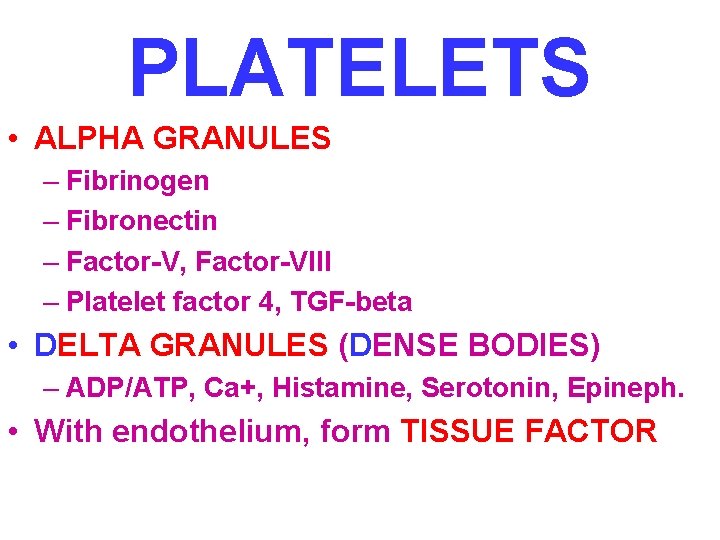 PLATELETS

• ALPHA GRANULES
– Fibrinogen
– Fibronectin
– Factor-V, Factor-VIII
– Platelet factor 4, TGF-beta

• DELTA GRANULES (DENSE BODIES)
– ADP/ATP, Ca+, Histamine, Serotonin, Epineph.

• With endothelium, form TISSUE FACTOR